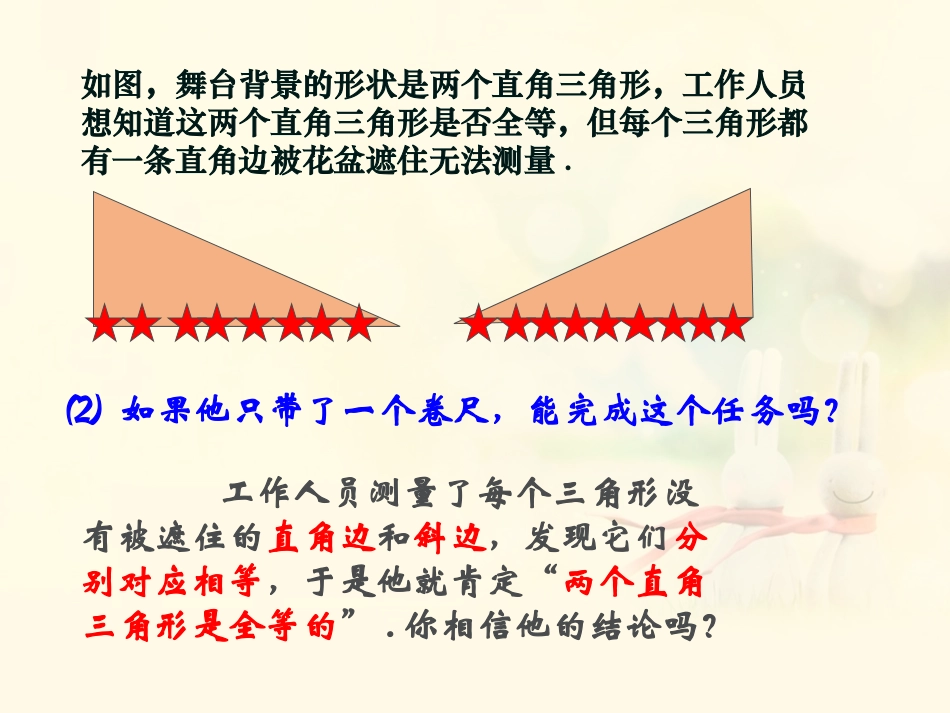 如图，舞台背景的形状是两个直角三角形，工作人员想知道这两个直角三角形是否全等，但每个三角形都有一条直角边被花盆遮住无法测量．

⑵ 如果他只带了一个卷尺，能完成这个任务吗？

工作人员测量了每个三角形没有被遮住的直角边和斜边，发现它们分别对应相等，于是他就肯定“两个直角三角形是全等的”．你相信他的结论吗？